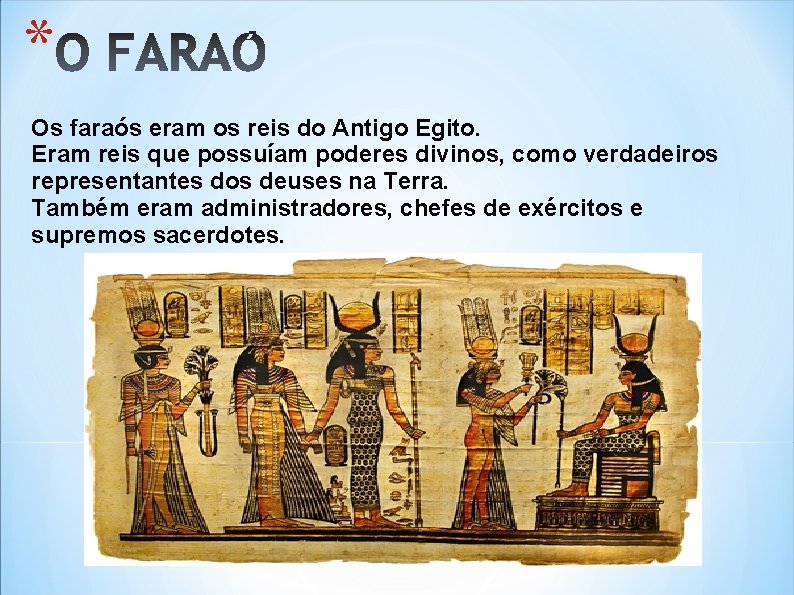 *O FARAÓ

Os faraós eram os reis do Antigo Egito.
Eram reis que possuíam poderes divinos, como verdadeiros representantes dos deuses na Terra.
Também eram administradores, chefes de exércitos e supremos sacerdotes.